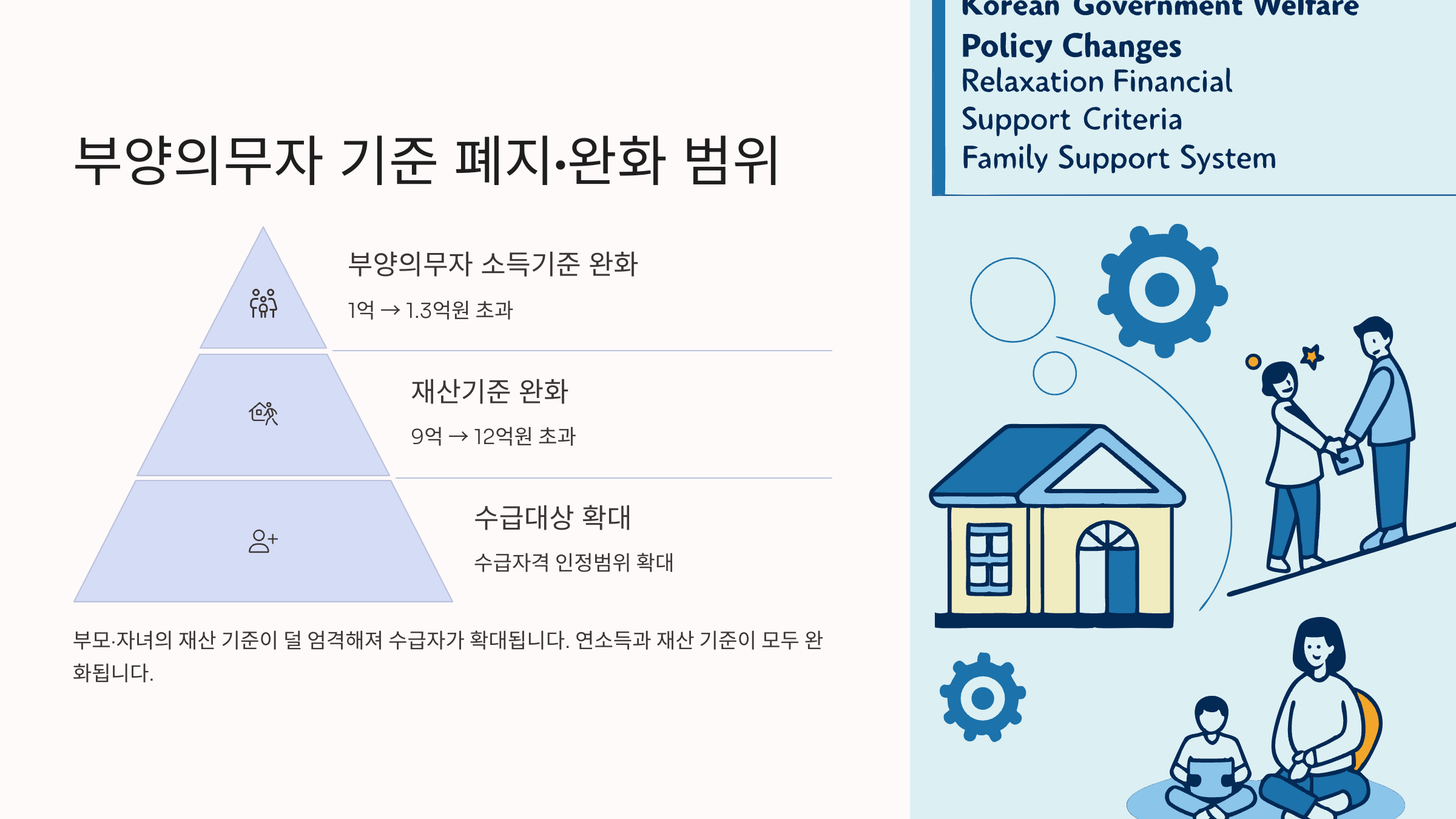 부양의무자 기준 폐지·완화 범위

부양의무자 소득기준 완화

1억 → 1.3억원 초과

재산기준 완화

9억 → 12억원 초과

수급대상 확대

수급자격 인정범위 확대

부모·자녀의 재산 기준이 덜 엄격해져 수급자가 확대됩니다. 연소득과 재산 기준이 모두 완화됩니다.

Korean Government Welfare
Policy Changes
Relaxation Financial
Support Criteria
Family Support System